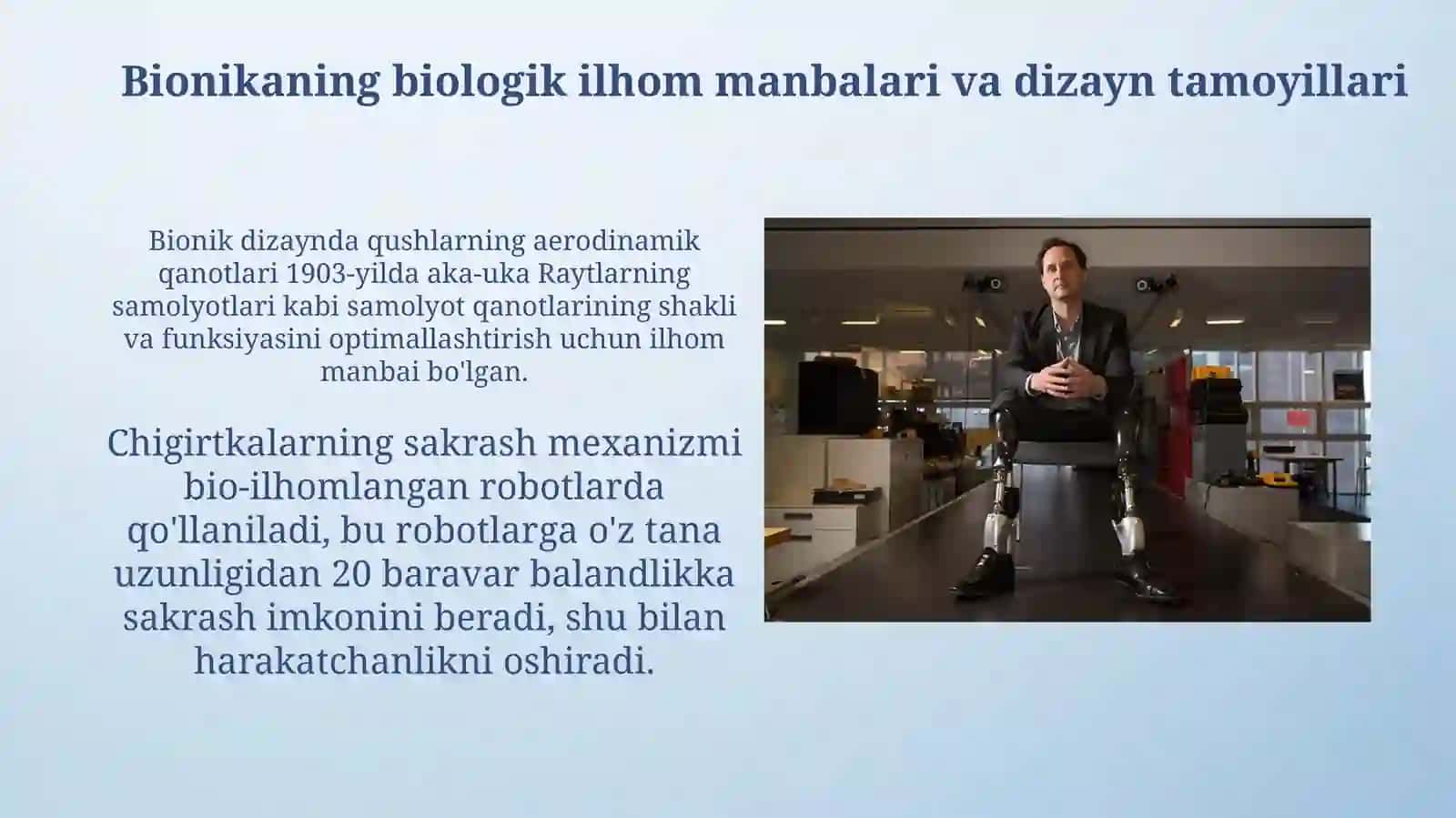 Bionikaning biologik ilhom manbalari va dizayn tamoyillari

Bionik dizaynda qushlarning aerodinamik qanotlari 1903-yilda aka-uka Raytlarning samolyotlari kabi samolyot qanotlarining shakli va funksiyasini optimallashtirish uchun ilhom manbai bo'lgan.

Chigirtkalarning sakrash mexanizmi bio-ilhomlangan robotlarda qo'llaniladi, bu robotlarga o'z tana uzunligidan 20 baravar balandlikka sakrash imkonini beradi, shu bilan harakatchanlikni oshiradi.